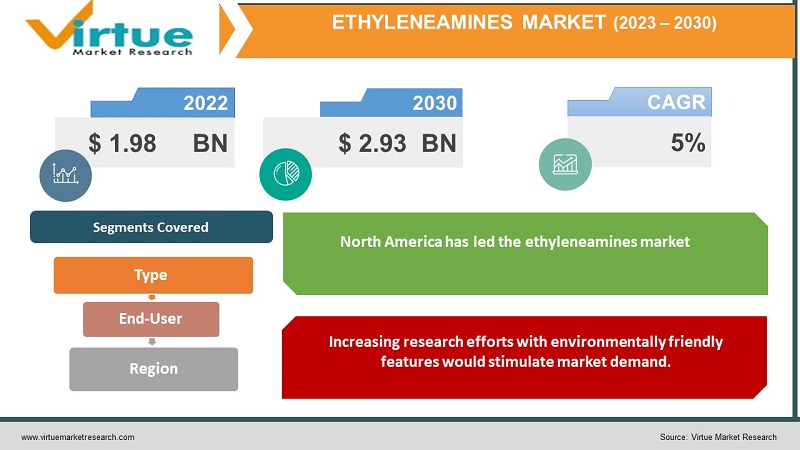 Virtue Market Research

ETHYLENEAMINES MARKET (2023 – 2030)

2022
$ 1.98 BN

2030
$ 2.93 BN

CAGR
5%

Segments Covered

Type

End-User

Region

North America has led the ethyleneamines market

Increasing research efforts with environmentally friendly features would stimulate market demand.

www.virtuemarketresearch.com

Source: Virtue Market Research